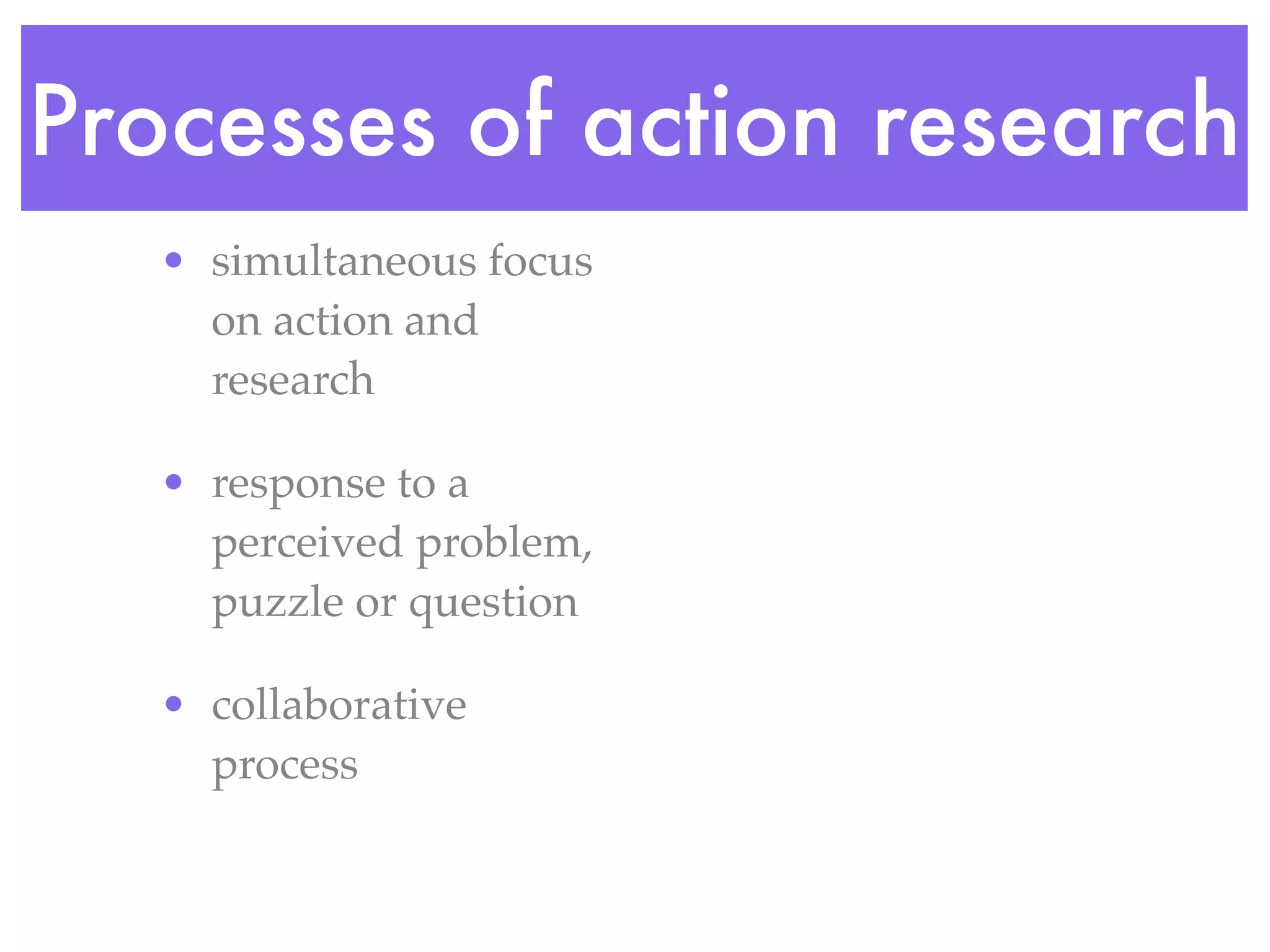 Processes of action research

• simultaneous focus on action and research

• response to a perceived problem, puzzle or question

• collaborative process